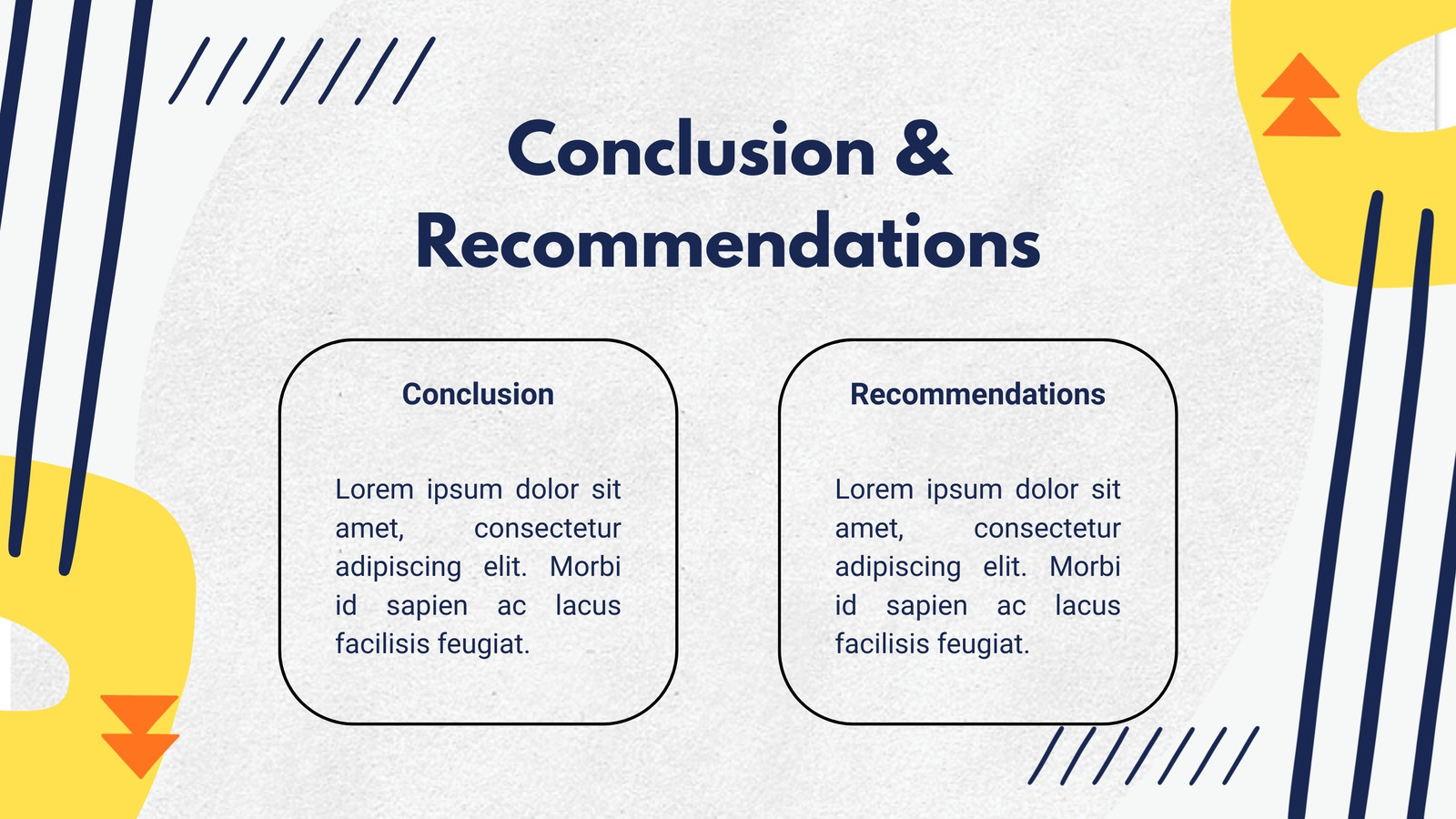 Conclusion & Recommendations

Conclusion

Lorem ipsum dolor sit amet, consectetur adipiscing elit. Morbi id sapien ac lacus facilisis feugiat.

Recommendations

Lorem ipsum dolor sit amet, consectetur adipiscing elit. Morbi id sapien ac lacus facilisis feugiat.